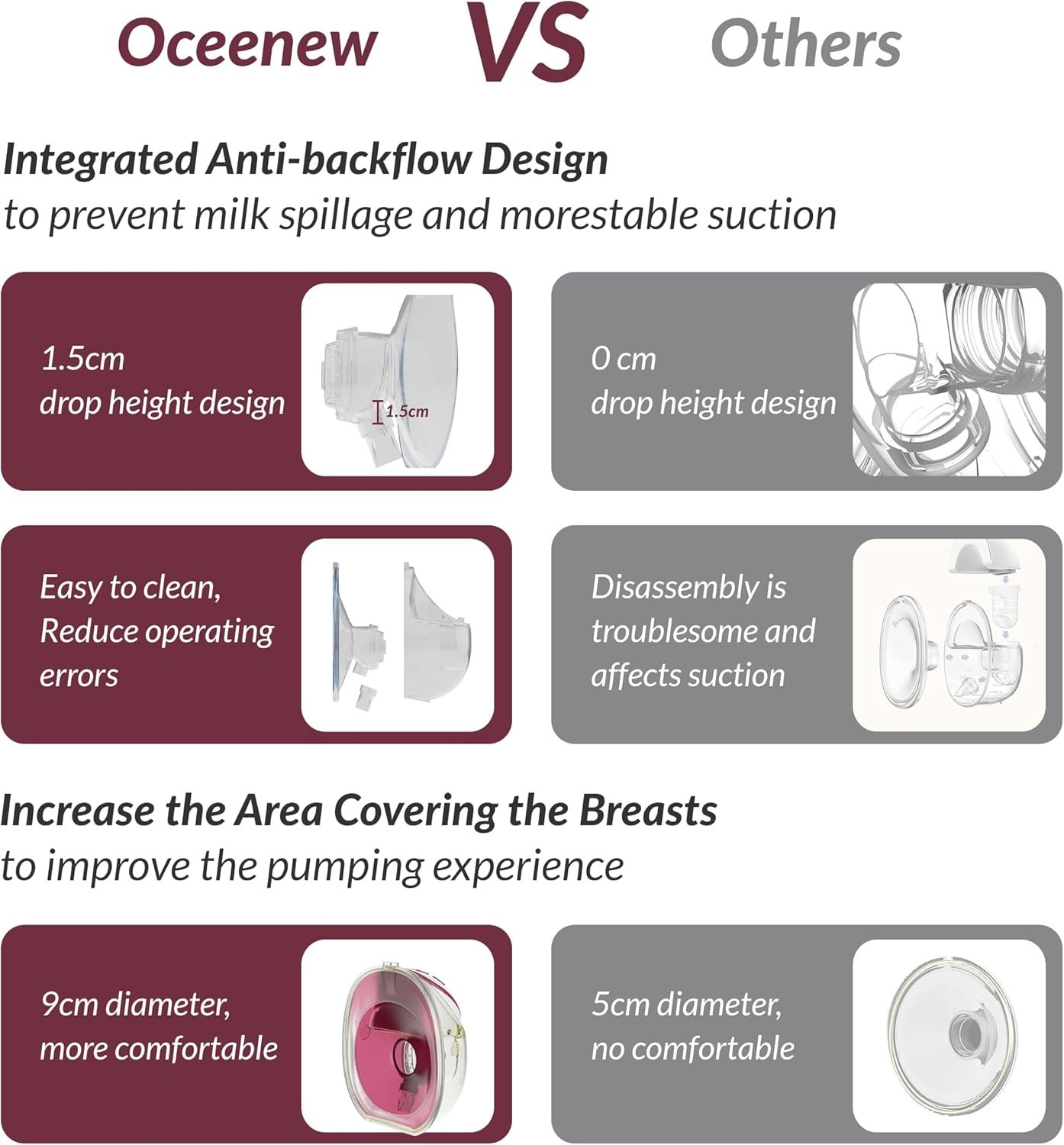 Oceenew VS Others

Integrated Anti-backflow Design
to prevent milk spillage and morestable suction

1.5cm
drop height design

1.5cm

0 cm
drop height design

Easy to clean,
Reduce operating errors

Disassembly is troublesome and affects suction

Increase the Area Covering the Breasts
to improve the pumping experience

9cm diameter,
more comfortable

5cm diameter,
no comfortable